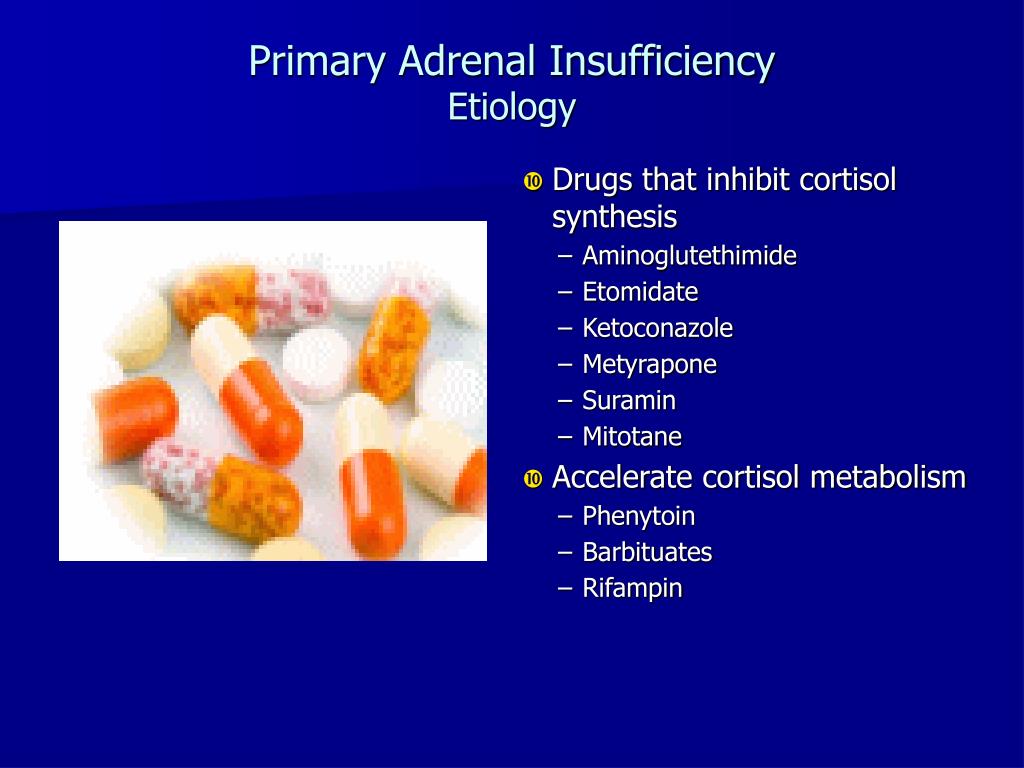 Primary Adrenal Insufficiency
Etiology

Drugs that inhibit cortisol synthesis
– Aminoglutethimide
– Etomidate
– Ketoconazole
– Metyrapone
– Suramin
– Mitotane

Accelerate cortisol metabolism
– Phenytoin
– Barbituates
– Rifampin